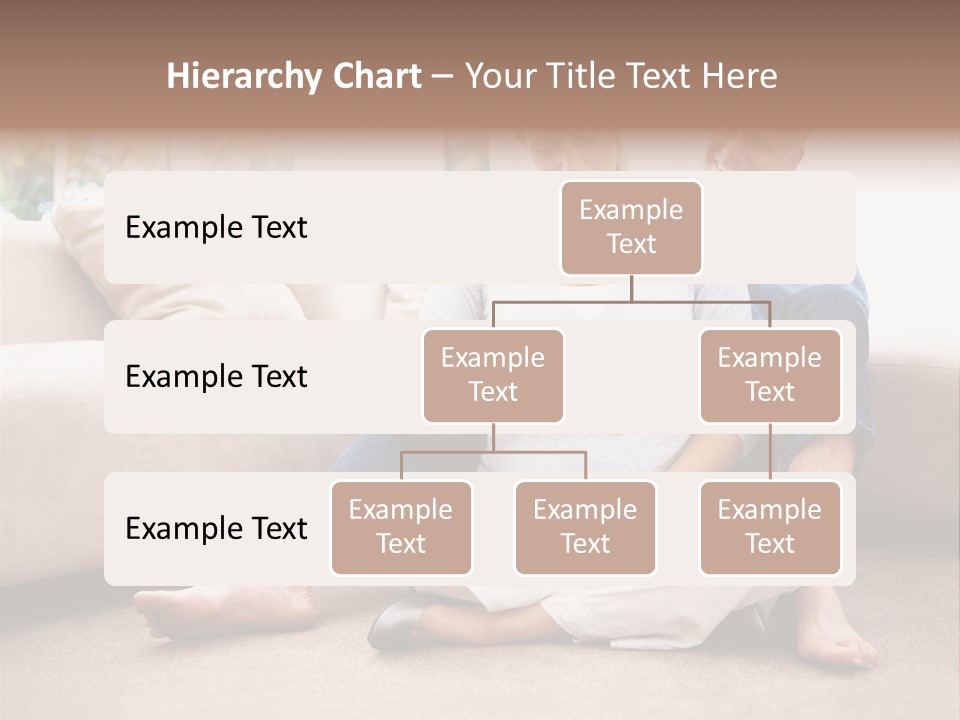 Hierarchy Chart – Your Title Text Here

Example Text

Example Text

Example Text

Example Text

Example Text

Example Text

Example Text

Example Text

Example Text